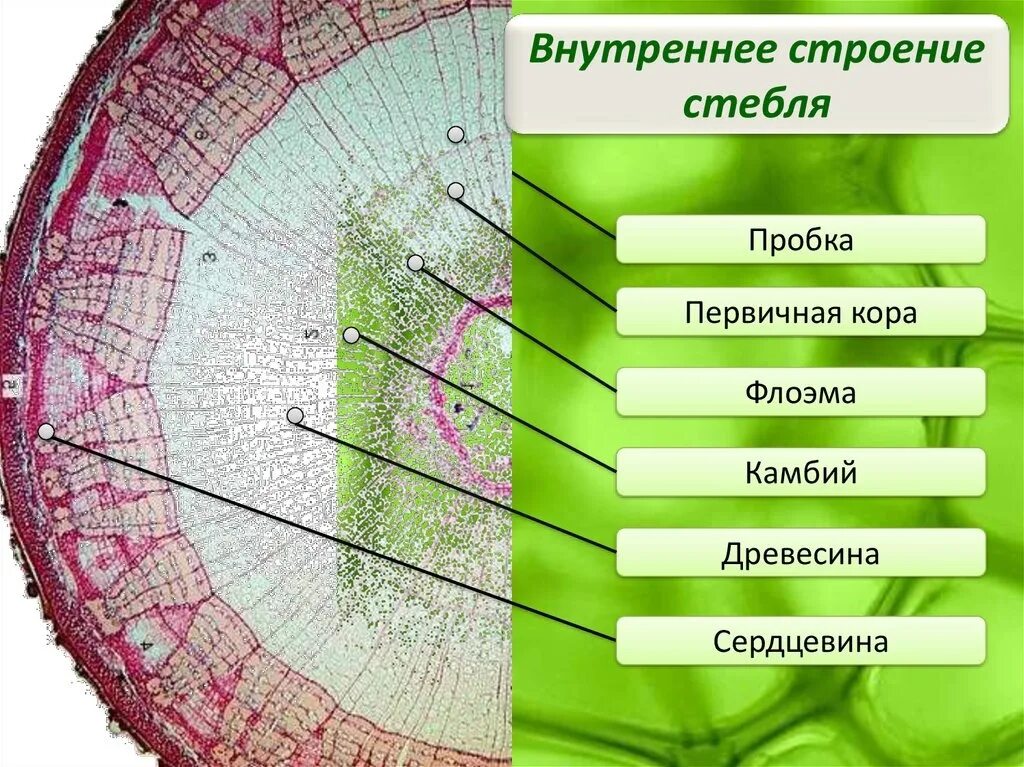 Внутреннее строение стебля

Пробка

Первичная кора

Флоэма

Камбий

Древесина

Сердцевина